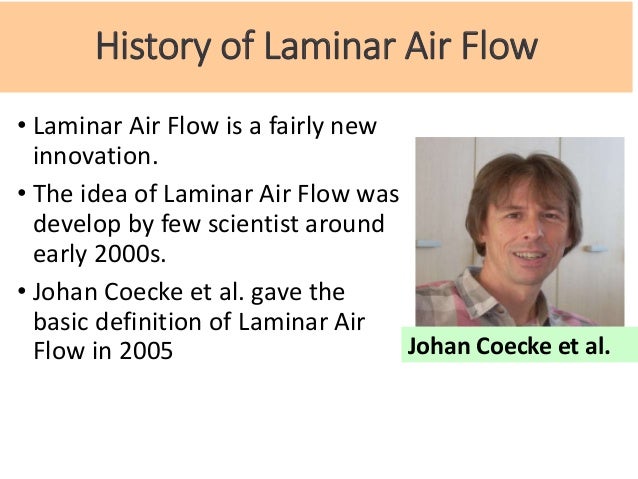 History of Laminar Air Flow

• Laminar Air Flow is a fairly new innovation.

• The idea of Laminar Air Flow was develop by few scientist around early 2000s.

• Johan Coecke et al. gave the basic definition of Laminar Air Flow in 2005

Johan Coecke et al.